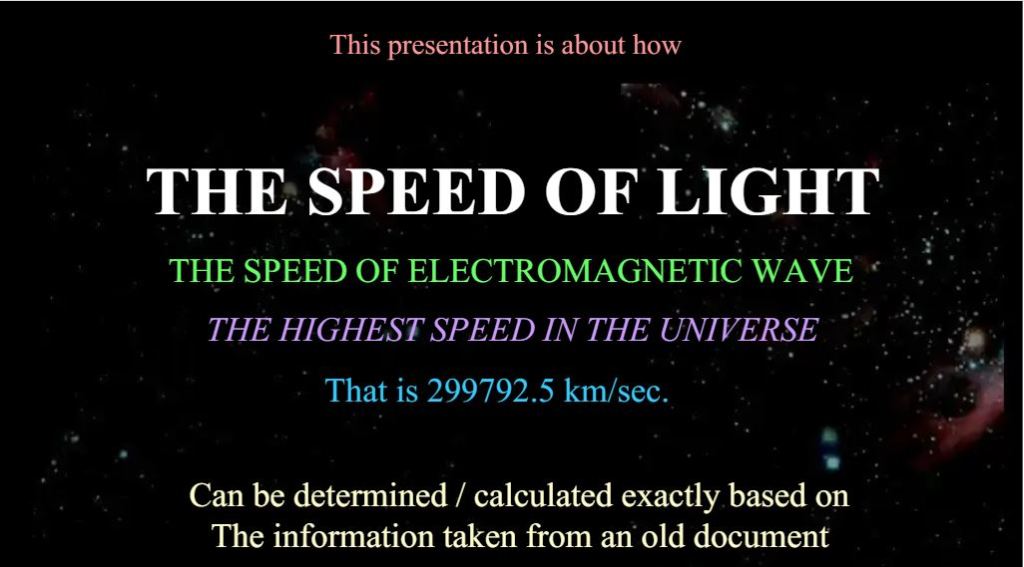 This presentation is about how

THE SPEED OF LIGHT

THE SPEED OF ELECTROMAGNETIC WAVE

THE HIGHEST SPEED IN THE UNIVERSE

That is 299792.5 km/sec.

Can be determined / calculated exactly based on
The information taken from an old document